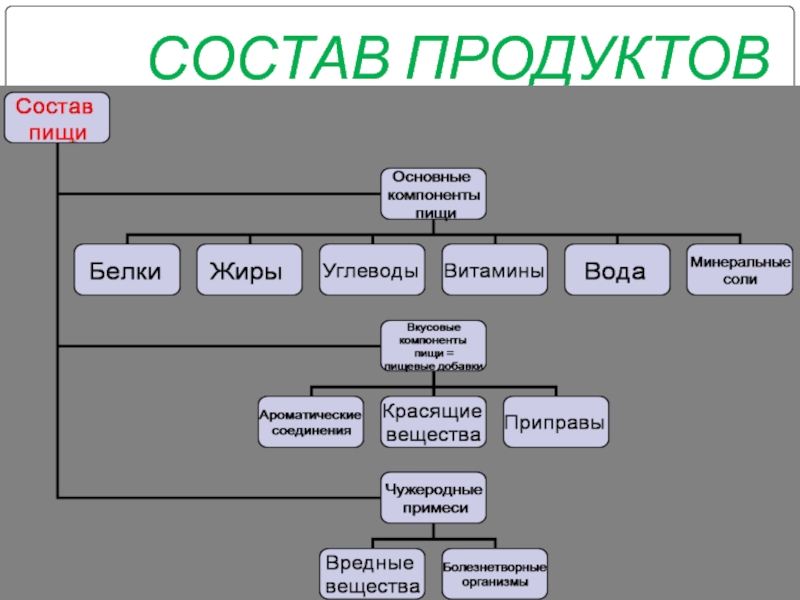 СОСТАВ ПРОДУКТОВ

Состав пищи

Основные компоненты пищи

Белки

Жиры

Углеводы

Витамины

Вода

Минеральные соли

Вкусовые компоненты пищи = пищевые добавки

Ароматические соединения

Красящие вещества

Приправы

Чужеродные примеси

Вредные вещества

Болезнетворные организмы